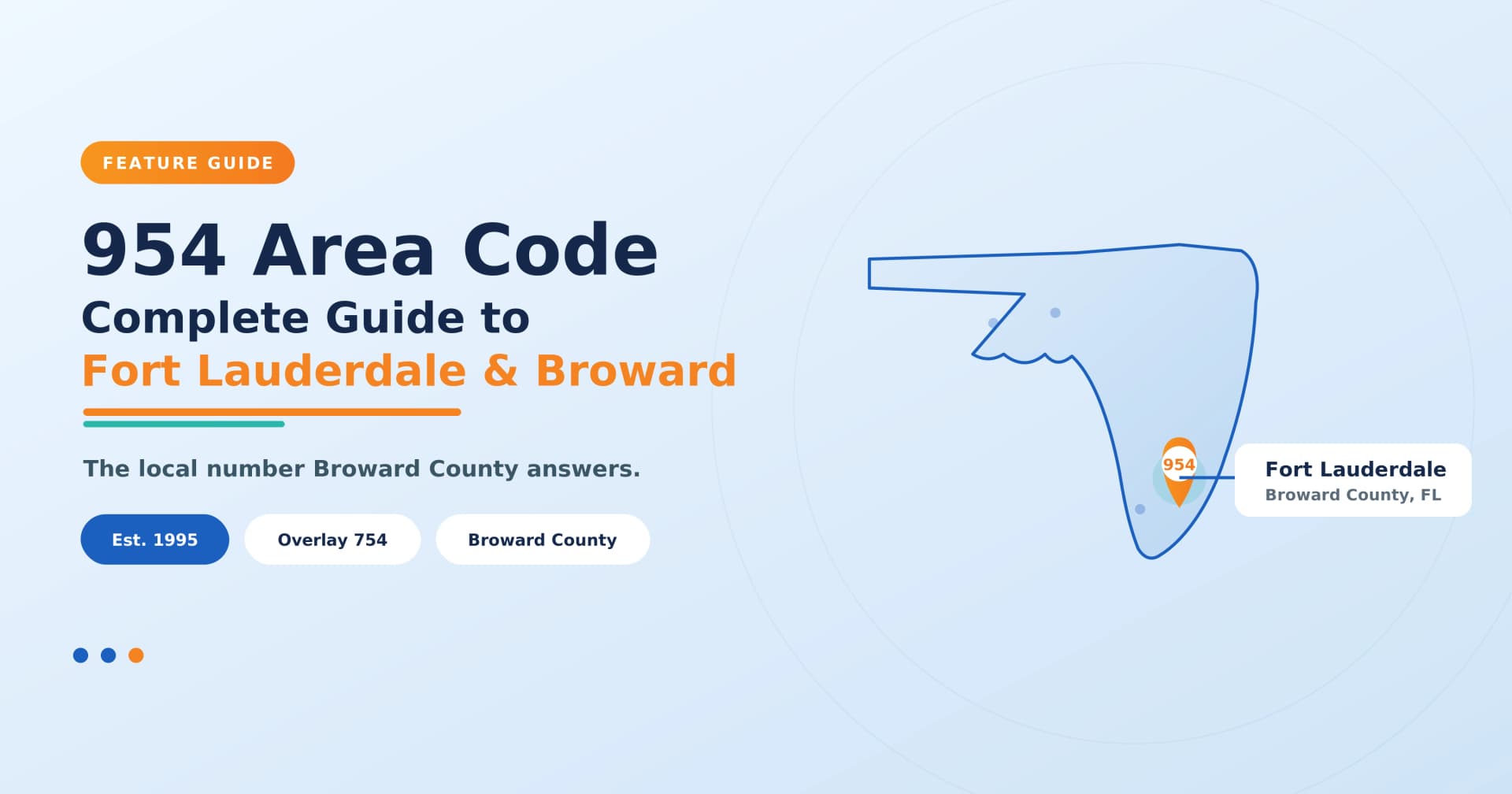 FEATURE GUIDE

954 Area Code

Complete Guide to

Fort Lauderdale & Broward

The local number Broward County answers.

Est. 1995

Overlay 754

Broward County

954

Fort Lauderdale

Broward County, FL